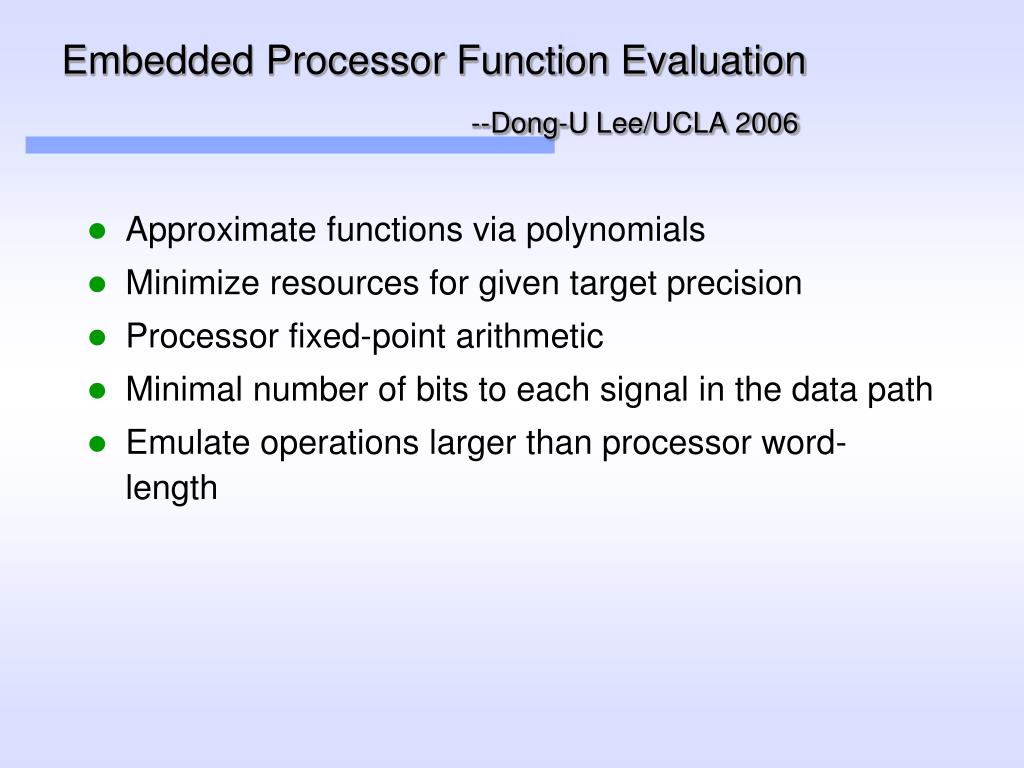 Embedded Processor Function Evaluation

--Dong-U Lee/UCLA 2006

- Approximate functions via polynomials
- Minimize resources for given target precision
- Processor fixed-point arithmetic
- Minimal number of bits to each signal in the data path
- Emulate operations larger than processor word-length